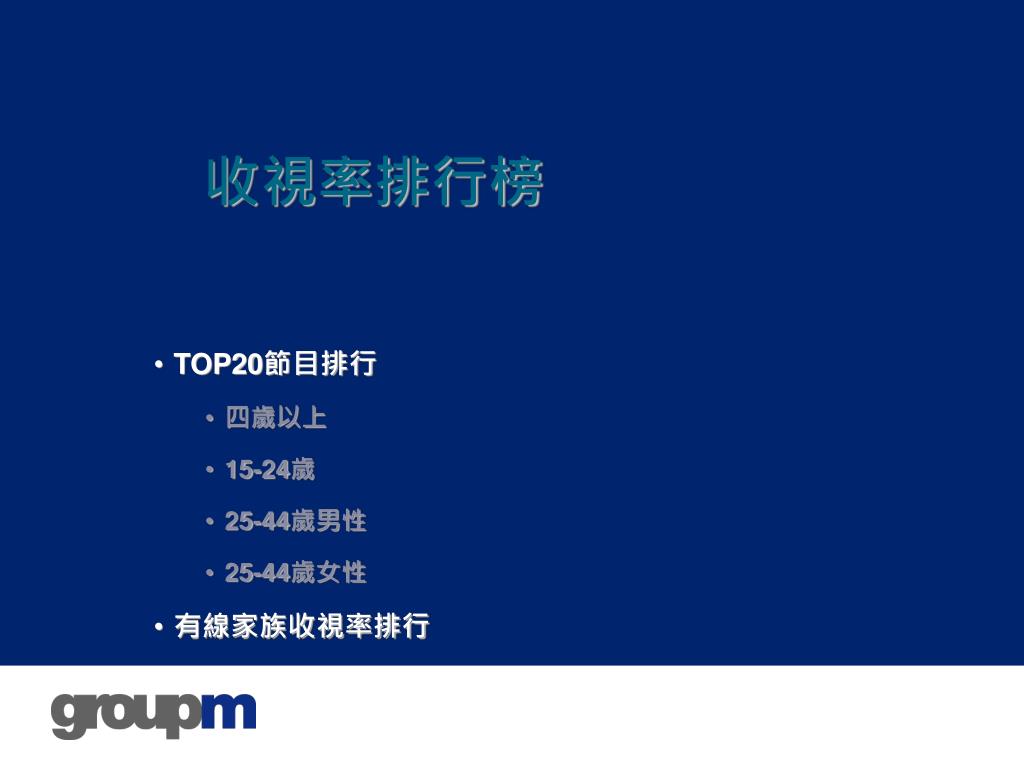 收視率排行榜

• TOP20節目排行
  • 四歲以上
  • 15-24歲
  • 25-44歲男性
  • 25-44歲女性
• 有線家族收視率排行

groupm